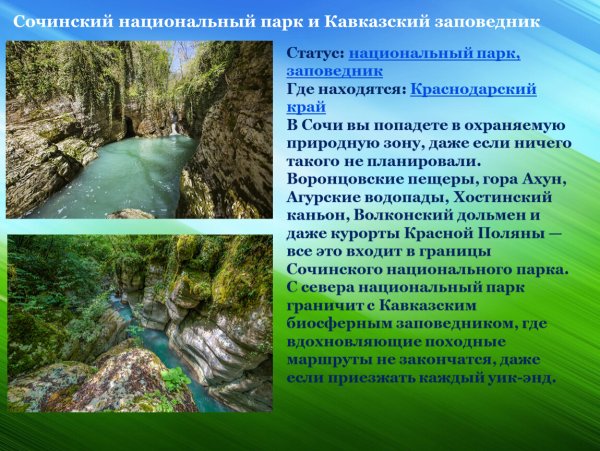 Сочинский национальный парк и Кавказский заповедник

Статус: национальный парк, заповедник
Где находятся: Краснодарский край
В Сочи вы попадете в охраняемую природную зону, даже если ничего такого не планировали. Воронцовские пещеры, гора Ахун, Агурские водопады, Хостинский каньон, Волконский дольмен и даже курорты Красной Поляны — все это входит в границы Сочинского национального парка. С севера национальный парк граничит с Кавказским биосферным заповедником, где вдохновляющие походные маршруты не закончатся, даже если приезжать каждый уик-энд.